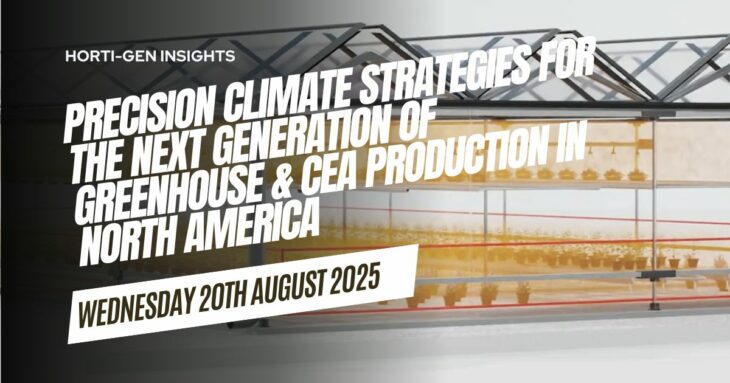 HORTI-GEN INSIGHTS

PRECISION CLIMATE STRATEGIES FOR THE NEXT GENERATION OF GREENHOUSE & CEA PRODUCTION IN NORTH AMERICA

WEDNESDAY 20TH AUGUST 2025